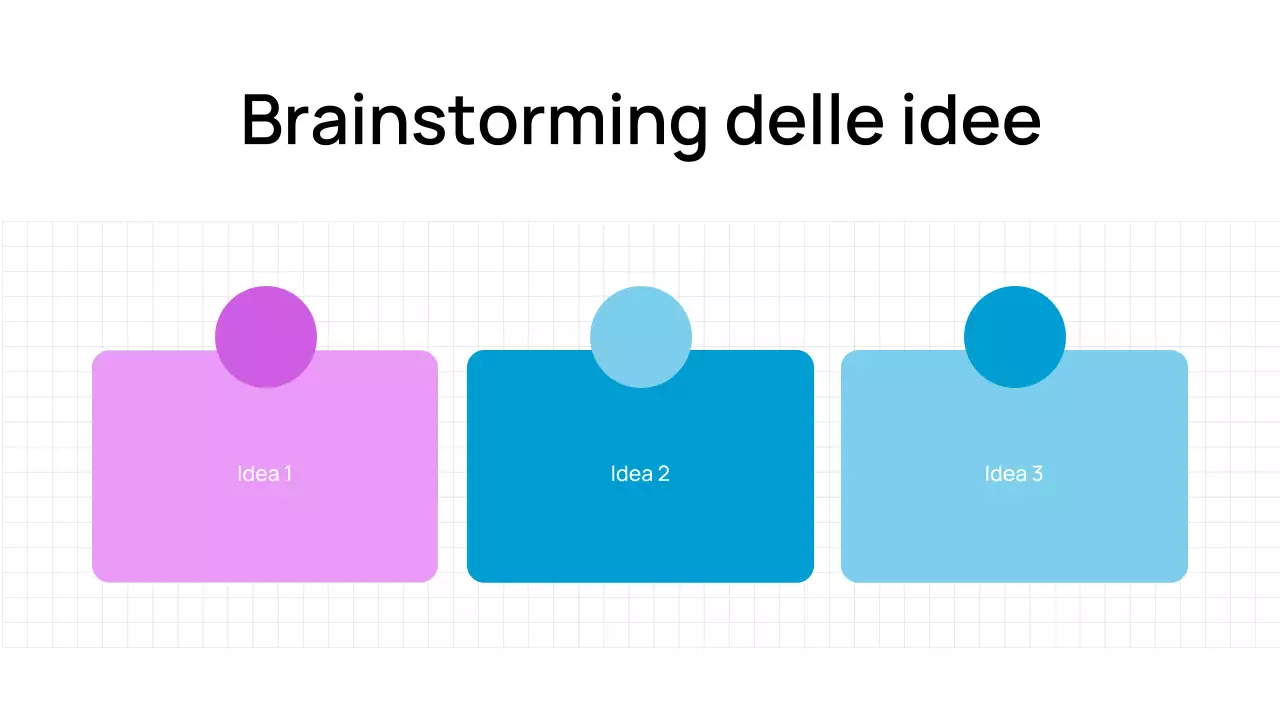 Brainstorming delle idee

Idea 1

Idea 2

Idea 3